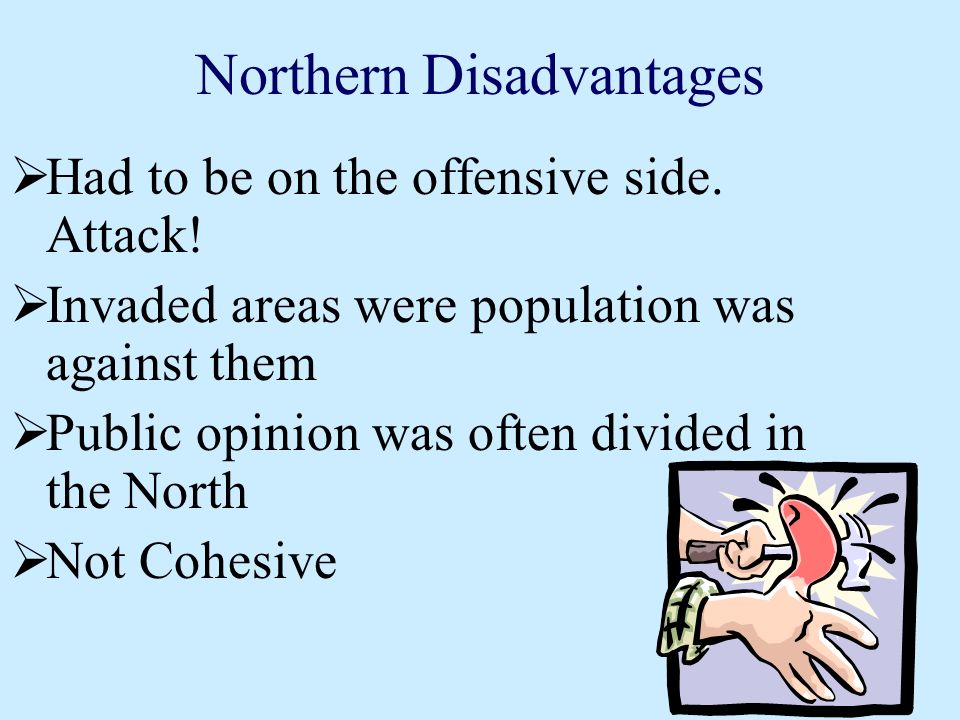 Northern Disadvantages

➢Had to be on the offensive side. Attack!

➢Invaded areas were population was against them

➢Public opinion was often divided in the North

➢Not Cohesive